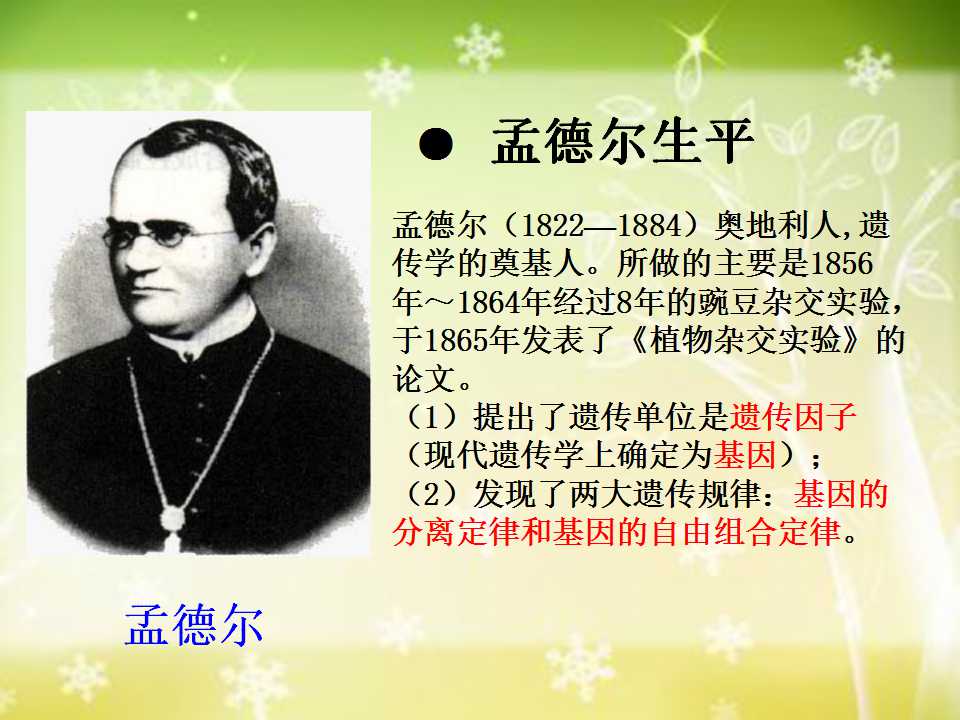 • 孟德尔生平

孟德尔（1822—1884）奥地利人,遗传学的奠基人。所做的主要是1856年～1864年经过8年的豌豆杂交实验，于1865年发表了《植物杂交实验》的论文。
（1）提出了遗传单位是遗传因子（现代遗传学上确定为基因）；
（2）发现了两大遗传规律：基因的分离定律和基因的自由组合定律。

孟德尔